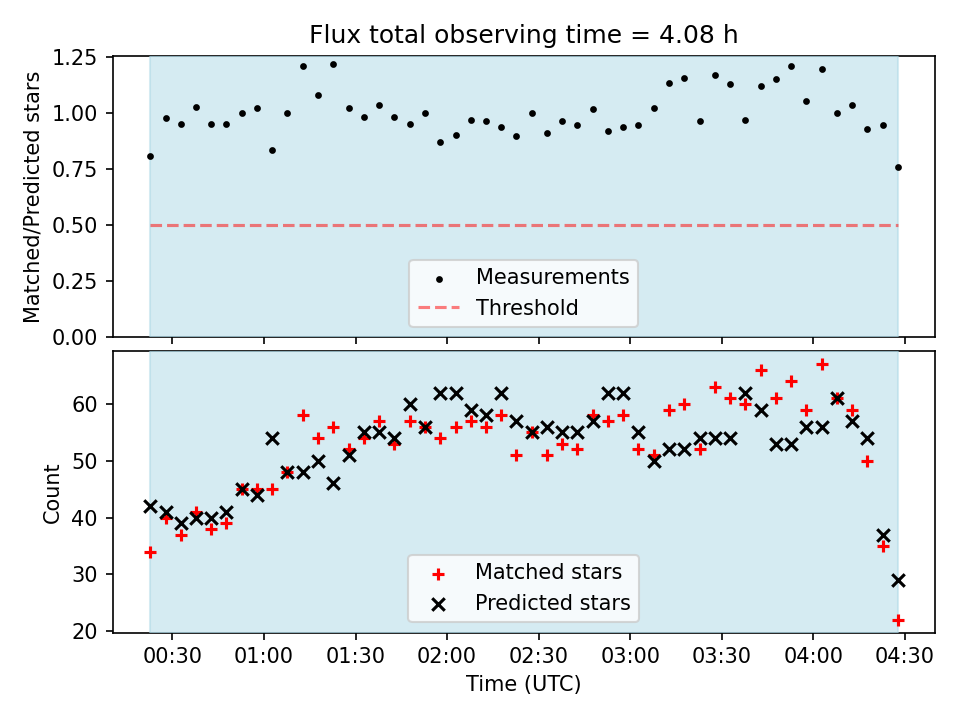 Flux total observing time = 4.08 h

Matched/Predicted stars

1.25
1.00
0.75
0.50
0.25
0.00

Measurements
Threshold

Count

60
50
40
30
20

Matched stars
Predicted stars

00:30 01:00 01:30 02:00 02:30 03:00 03:30 04:00 04:30

Time (UTC)